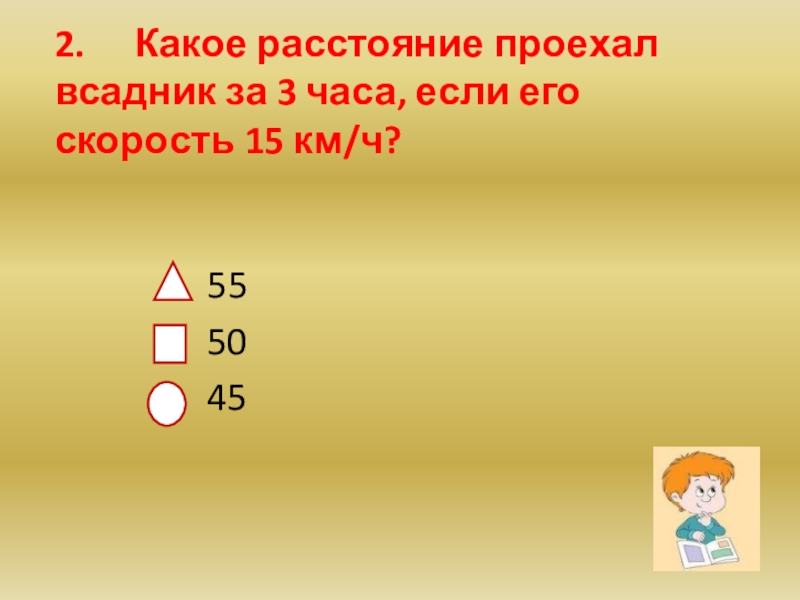 2. Какое расстояние проехал всадник за 3 часа, если его скорость 15 км/ч?

55
50
45